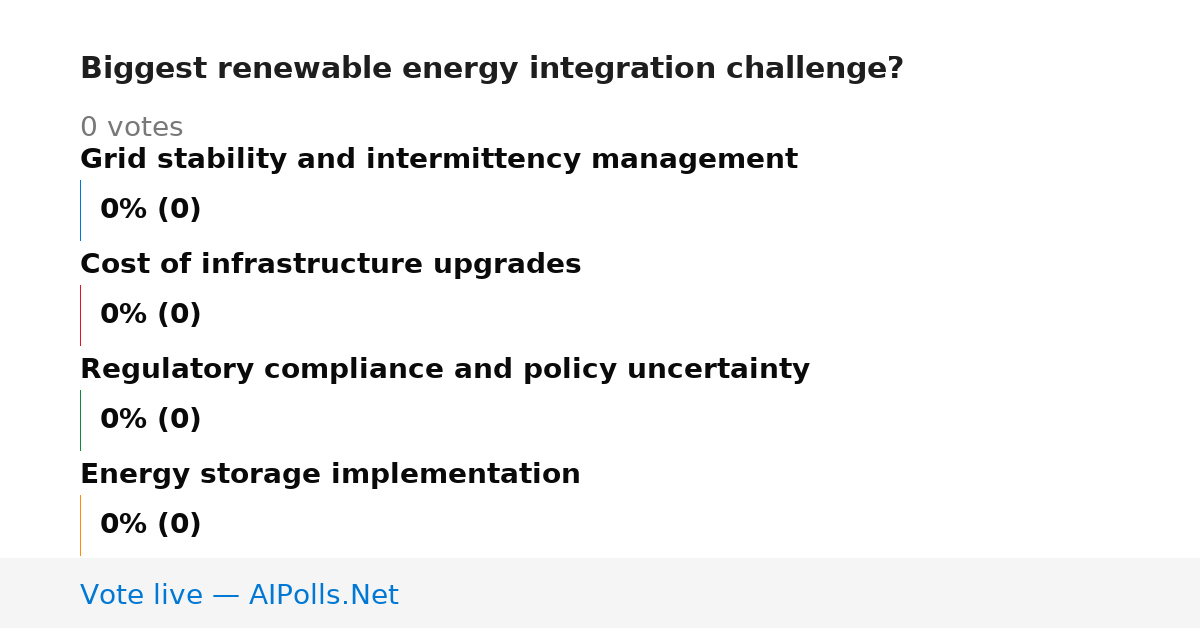 Biggest renewable energy integration challenge?

0 votes

Grid stability and intermittency management

0% (0)

Cost of infrastructure upgrades

0% (0)

Regulatory compliance and policy uncertainty

0% (0)

Energy storage implementation

0% (0)

Vote live — AIPolls.Net